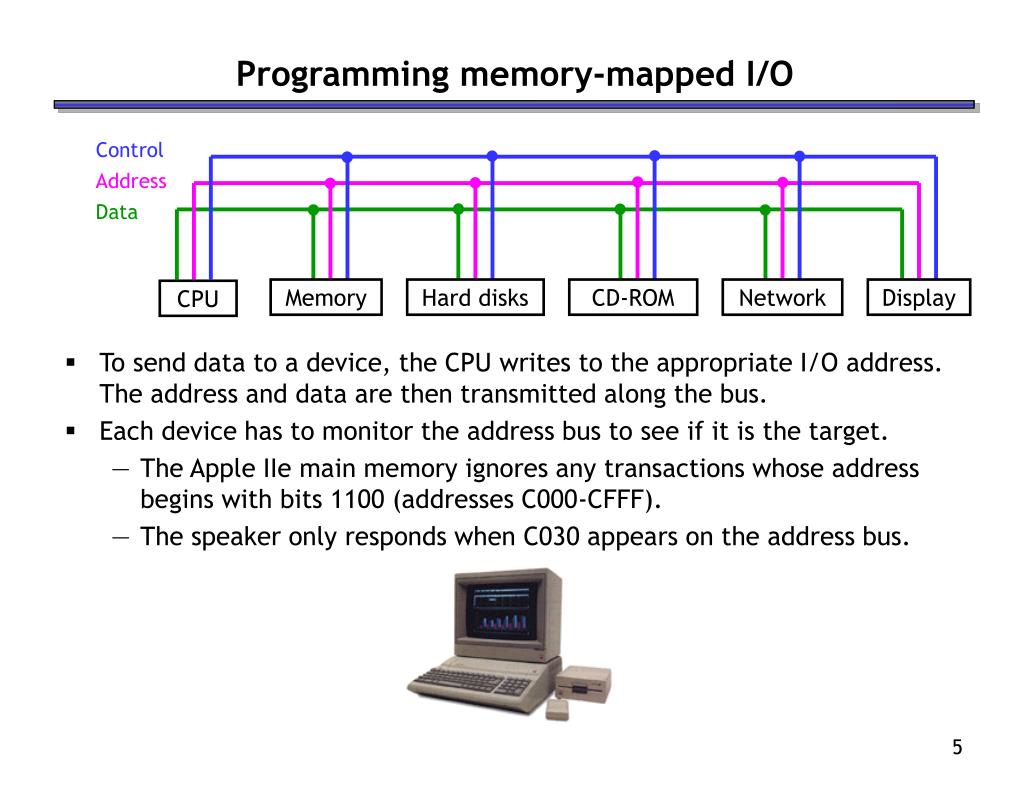 Programming memory-mapped I/O

Control
Address
Data

CPU
Memory
Hard disks
CD-ROM
Network
Display

▪ To send data to a device, the CPU writes to the appropriate I/O address. The address and data are then transmitted along the bus.
▪ Each device has to monitor the address bus to see if it is the target.
— The Apple IIe main memory ignores any transactions whose address begins with bits 1100 (addresses C000-CFFF).
— The speaker only responds when C030 appears on the address bus.

5